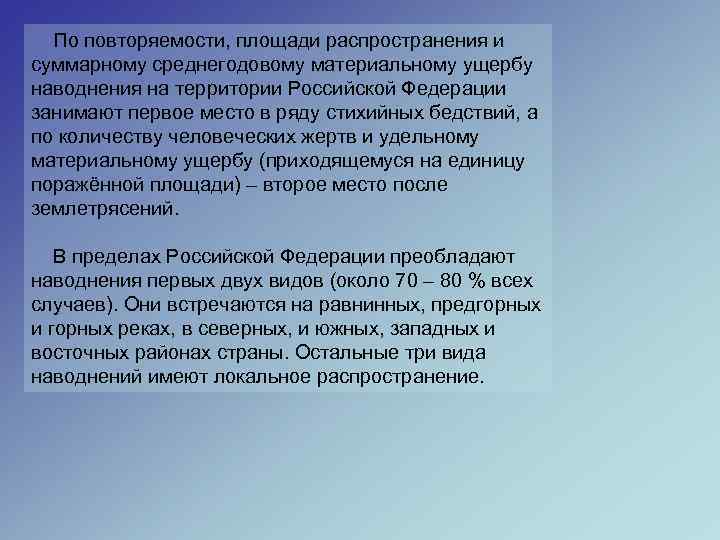 По повторяемости, площади распространения и суммарному среднегодовому материальному ущербу наводнения на территории Российской Федерации занимают первое место в ряду стихийных бедствий, а по количеству человеческих жертв и удельному материальному ущербу (приходящемуся на единицу поражённой площади) – второе место после землетрясений.

В пределах Российской Федерации преобладают наводнения первых двух видов (около 70 – 80 % всех случаев). Они встречаются на равнинных, предгорных и горных реках, в северных, и южных, западных и восточных районах страны. Остальные три вида наводнений имеют локальное распространение.